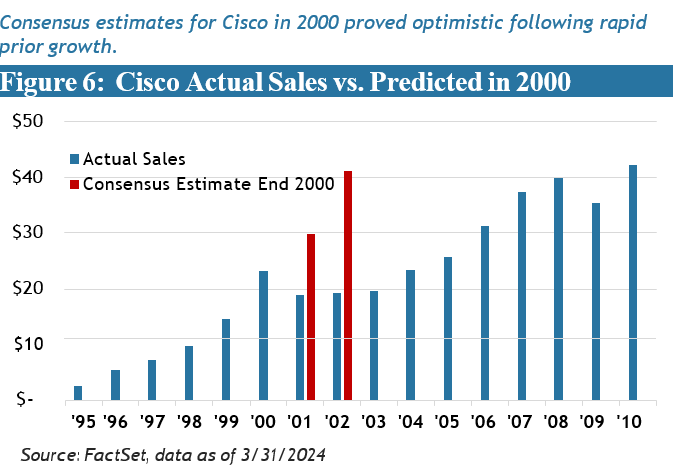 Consensus estimates for Cisco in 2000 proved optimistic following rapid prior growth.

Figure 6: Cisco Actual Sales vs. Predicted in 2000

$50
$40
$30
$20
$10
$-

Actual Sales
Consensus Estimate End 2000

'95 '96 '97 '98 '99 '00 '01 '02 '03 '04 '05 '06 '07 '08 '09 '10

Source: FactSet, data as of 3/31/2024